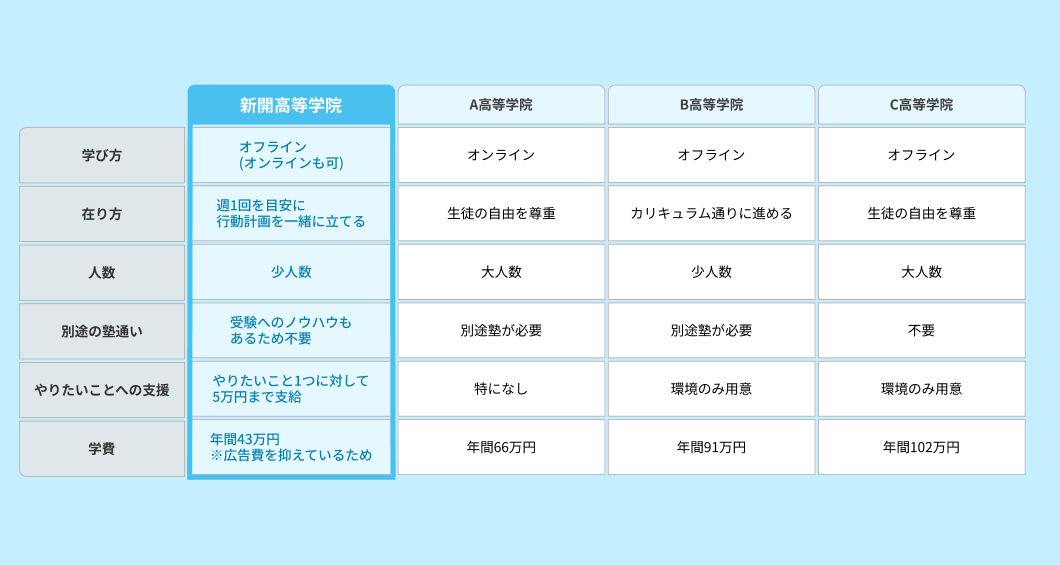 | | 新開高等学院 | A高等学院 | B高等学院 | C高等学院 |
|---|---|---|---|---|
| 学び方 | オフライン (オンラインも可) | オンライン | オフライン | オフライン |
| 在り方 | 週1回を目安に 行動計画を一緒に立てる | 生徒の自由を尊重 | カリキュラム通りに進める | 生徒の自由を尊重 |
| 人数 | 少人数 | 大人数 | 少人数 | 大人数 |
| 別途の塾通い | 受験へのノウハウも あるため不要 | 別途塾が必要 | 別途塾が必要 | 不要 |
| やりたいことへの支援 | やりたいこと1つに対して 5万円まで支給 | 特になし | 環境のみ用意 | 環境のみ用意 |
| 学費 | 年間43万円 ※広告費を抑えているため | 年間66万円 | 年間91万円 | 年間102万円 |